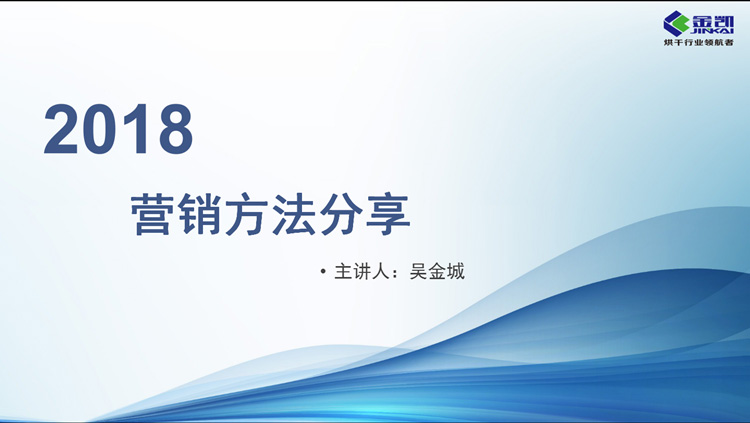 金凯
JINKAI
烘干行业领航者

2018

营销方法分享

• 主讲人：吴金城